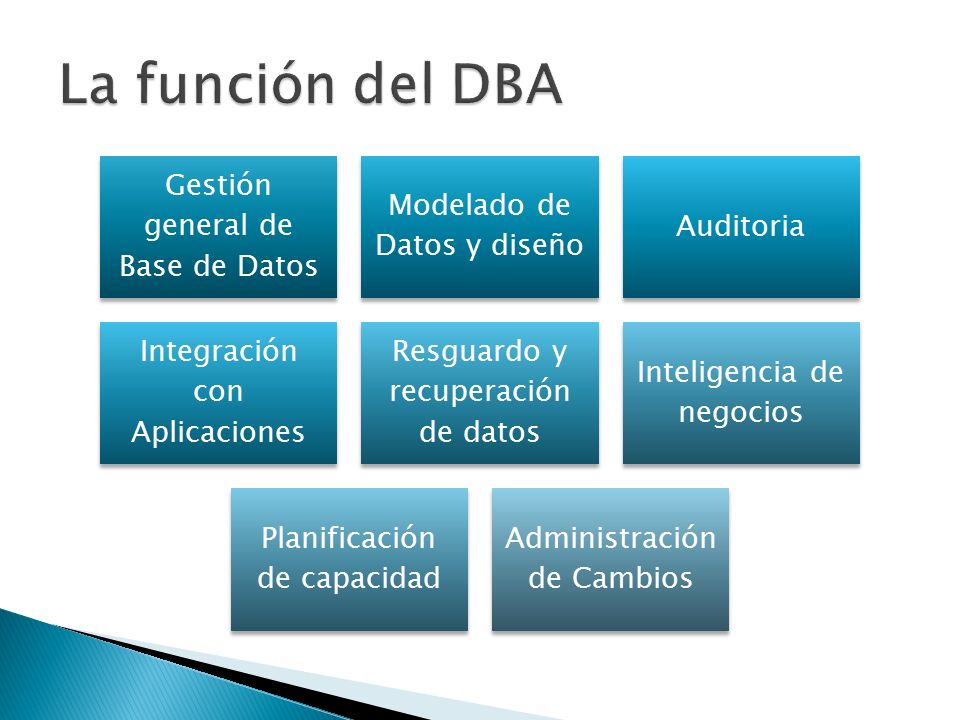 La función del DBA

Gestión general de Base de Datos

Modelado de Datos y diseño

Auditoria

Integración con Aplicaciones

Resguardo y recuperación de datos

Inteligencia de negocios

Planificación de capacidad

Administración de Cambios